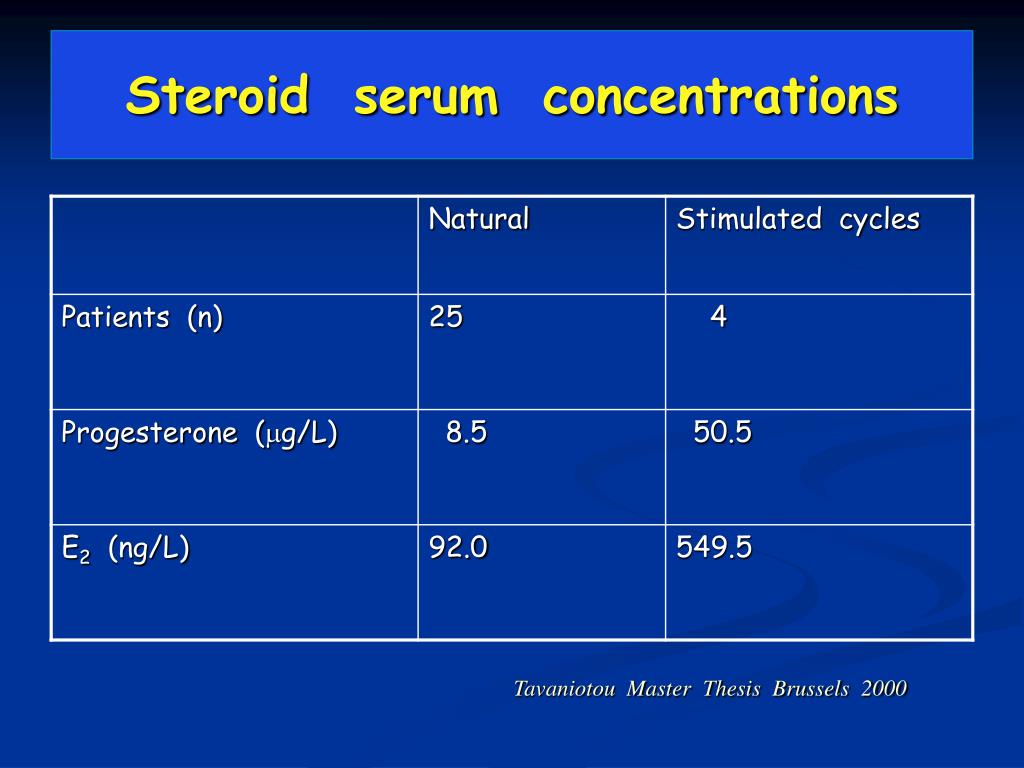 Steroid serum concentrations

| | Natural | Stimulated cycles |
|---|---|---|
| Patients (n) | 25 | 4 |
| Progesterone ($\mu$g/L) | 8.5 | 50.5 |
| $E_2$ (ng/L) | 92.0 | 549.5 |

Tavaniotou Master Thesis Brussels 2000